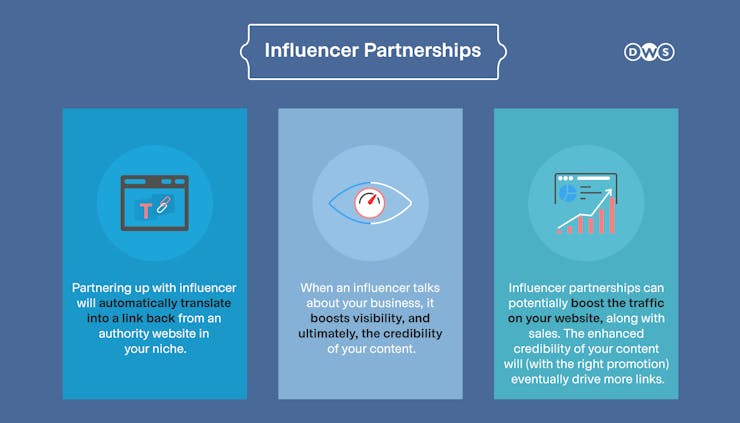 Influencer Partnerships

DWS

T

Partnering up with influencer will automatically translate into a link back from an authority website in your niche.

When an influencer talks about your business, it boosts visibility, and ultimately, the credibility of your content.

Influencer partnerships can potentially boost the traffic on your website, along with sales. The enhanced credibility of your content will (with the right promotion) eventually drive more links.